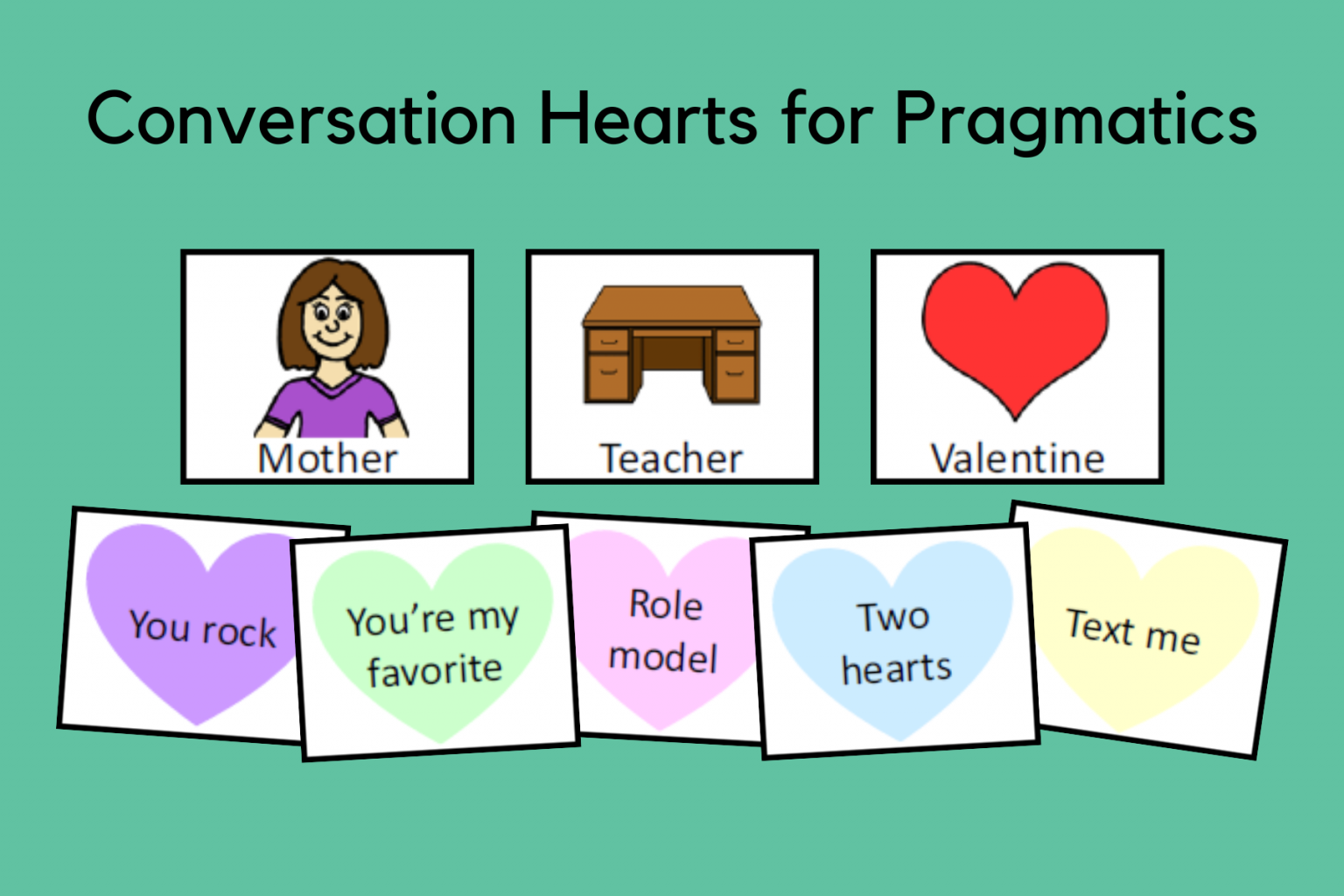 Conversation Hearts for Pragmatics

Mother

Teacher

Valentine

You rock

You're my favorite

Role model

Two hearts

Text me